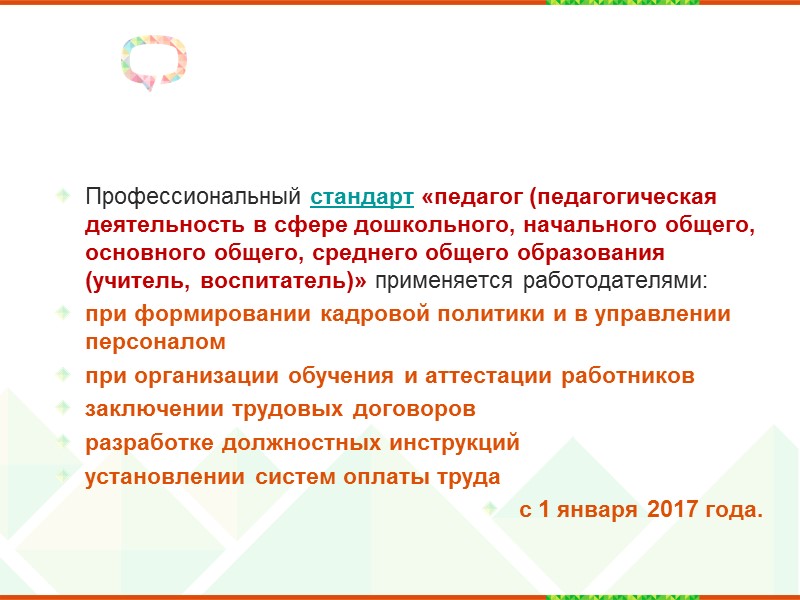 Профессиональный стандарт «педагог (педагогическая деятельность в сфере дошкольного, начального общего, основного общего, среднего общего образования (учитель, воспитатель)» применяется работодателями:

при формировании кадровой политики и в управлении персоналом

при организации обучения и аттестации работников

заключении трудовых договоров

разработке должностных инструкций

установлении систем оплаты труда

с 1 января 2017 года.